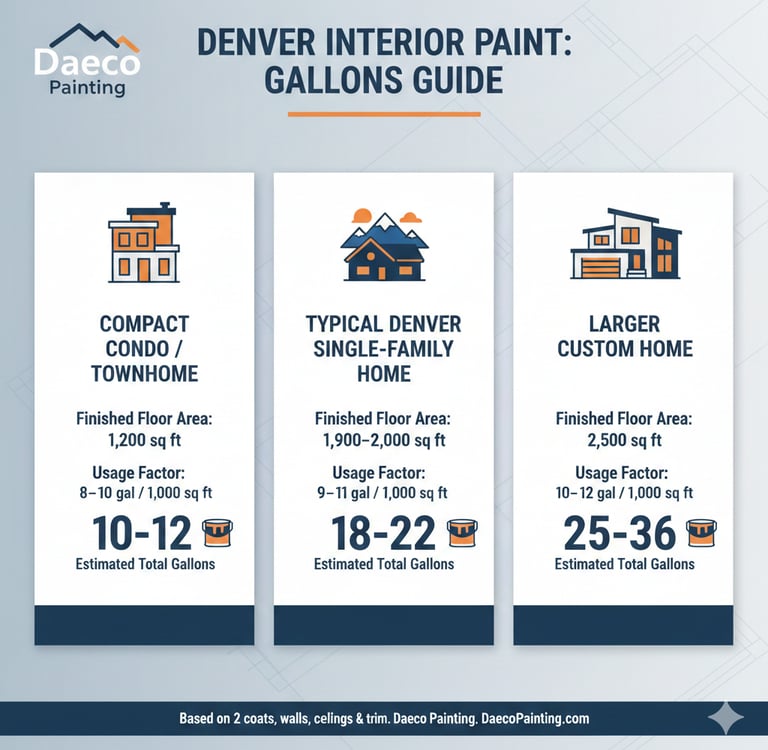 Daeco Painting

DENVER INTERIOR PAINT: GALLONS GUIDE

COMPACT CONDO / TOWNHOME

Finished Floor Area: 1,200 sq ft

Usage Factor: 8–10 gal / 1,000 sq ft

10-12

Estimated Total Gallons

TYPICAL DENVER SINGLE-FAMILY HOME

Finished Floor Area: 1,900–2,000 sq ft

Usage Factor: 9–11 gal / 1,000 sq ft

18-22

Estimated Total Gallons

LARGER CUSTOM HOME

Finished Floor Area: 2,500 sq ft

Usage Factor: 10–12 gal / 1,000 sq ft

25-36

Estimated Total Gallons

Based on 2 coats, walls, celings & trim. Daeco Painting. DaecoPainting.com